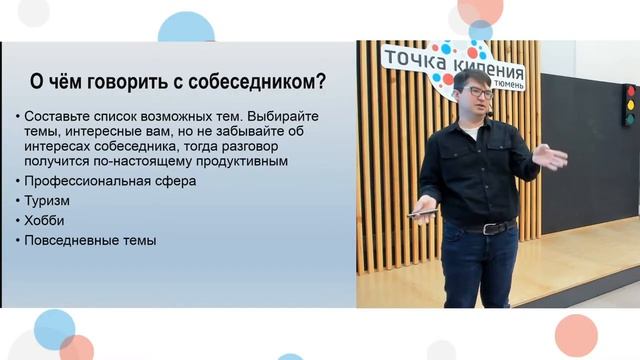 О чём говорить с собеседником?

• Составьте список возможных тем. Выбирайте темы, интересные вам, но не забывайте об интересах собеседника, тогда разговор получится по-настоящему продуктивным
• Профессиональная сфера
• Туризм
• Хобби
• Повседневные темы

точка кипения
тюмень